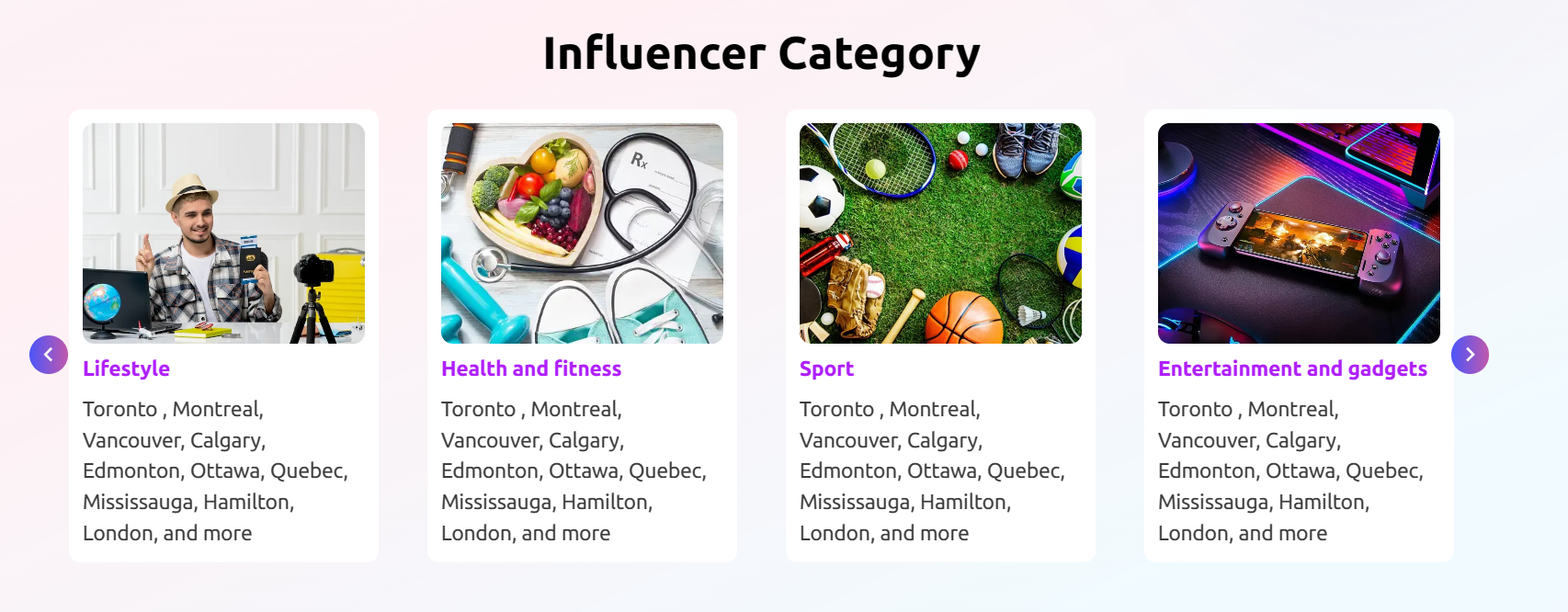 Influencer Category

Lifestyle

Toronto , Montreal, Vancouver, Calgary, Edmonton, Ottawa, Quebec, Mississauga, Hamilton, London, and more

Health and fitness

Toronto , Montreal, Vancouver, Calgary, Edmonton, Ottawa, Quebec, Mississauga, Hamilton, London, and more

Sport

Toronto , Montreal, Vancouver, Calgary, Edmonton, Ottawa, Quebec, Mississauga, Hamilton, London, and more

Entertainment and gadgets

Toronto , Montreal, Vancouver, Calgary, Edmonton, Ottawa, Quebec, Mississauga, Hamilton, London, and more